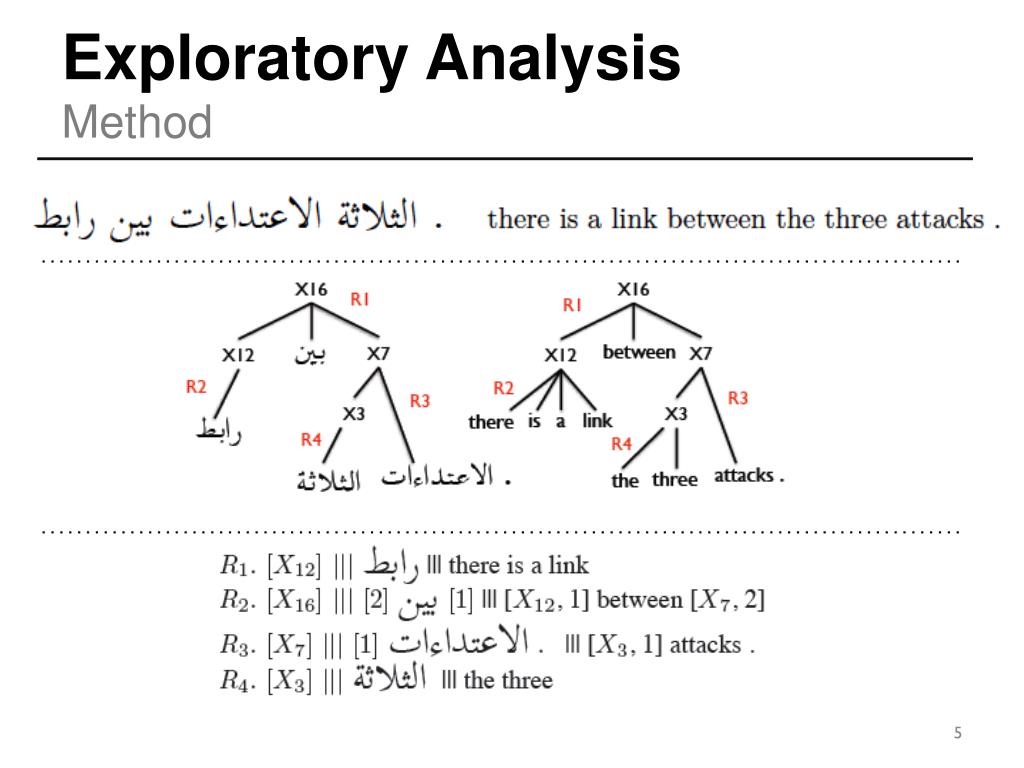 Exploratory Analysis
Method

رابط بين الاعتداءات الثلاثة . there is a link between the three attacks .

X16 R1
X12 بين X7
R2 R3
رابط X3
R4
الثلاثة الاعتداءات .

R1 X16
X12 between X7
R2 R3
there is a link X3
R4
the three attacks .

$R_1$. $[X_{12}]$ ||| رابط ||| there is a link
$R_2$. $[X_{16}]$ ||| [2] بين [1] ||| $[X_{12}, 1]$ between $[X_7, 2]$
$R_3$. $[X_7]$ ||| [1] الاعتداءات . ||| $[X_3, 1]$ attacks .
$R_4$. $[X_3]$ ||| الثلاثة ||| the three

5